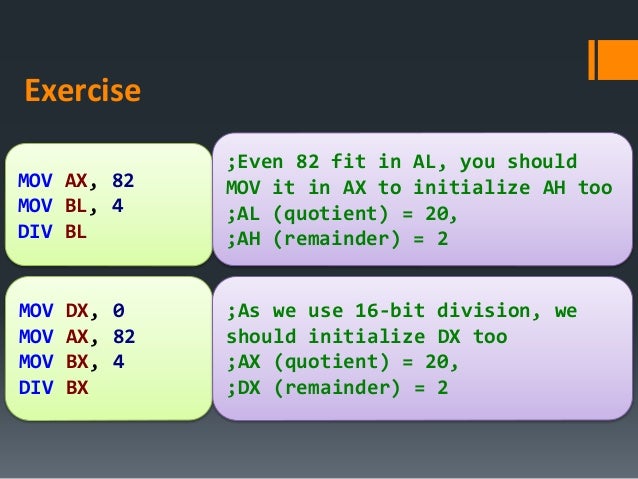 Exercise

MOV AX, 82
MOV BL, 4
DIV BL

;Even 82 fit in AL, you should MOV it in AX to initialize AH too
;AL (quotient) = 20,
;AH (remainder) = 2

MOV DX, 0
MOV AX, 82
MOV BX, 4
DIV BX

;As we use 16-bit division, we should initialize DX too
;AX (quotient) = 20,
;DX (remainder) = 2